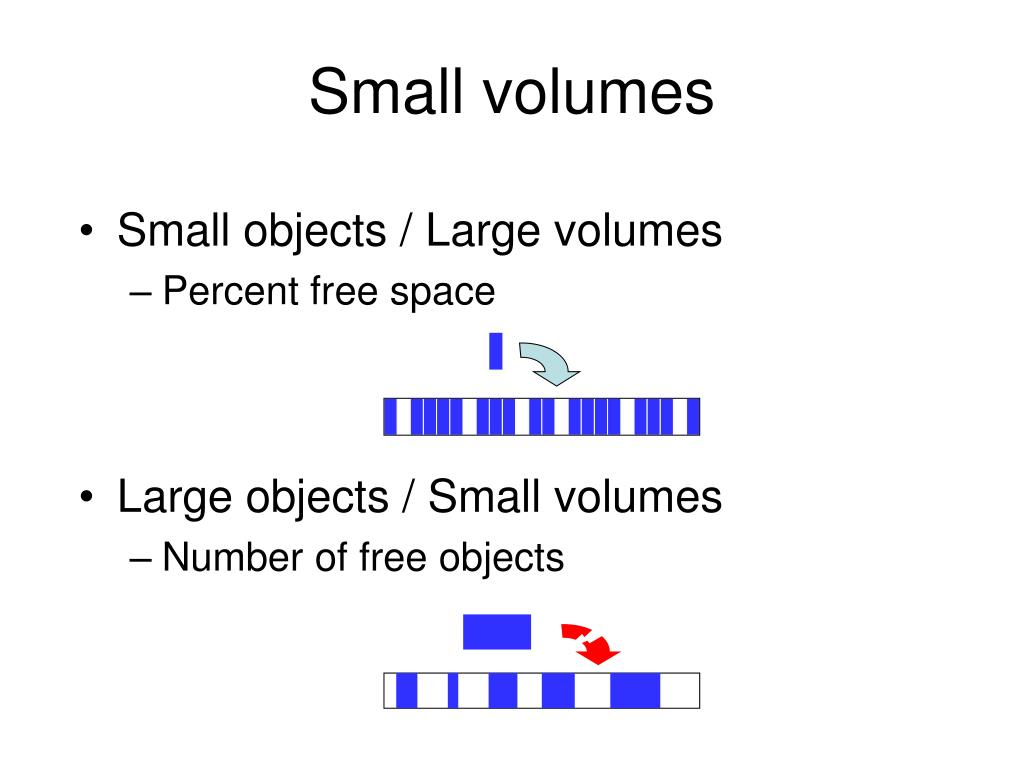 Small volumes

• Small objects / Large volumes
– Percent free space

• Large objects / Small volumes
– Number of free objects